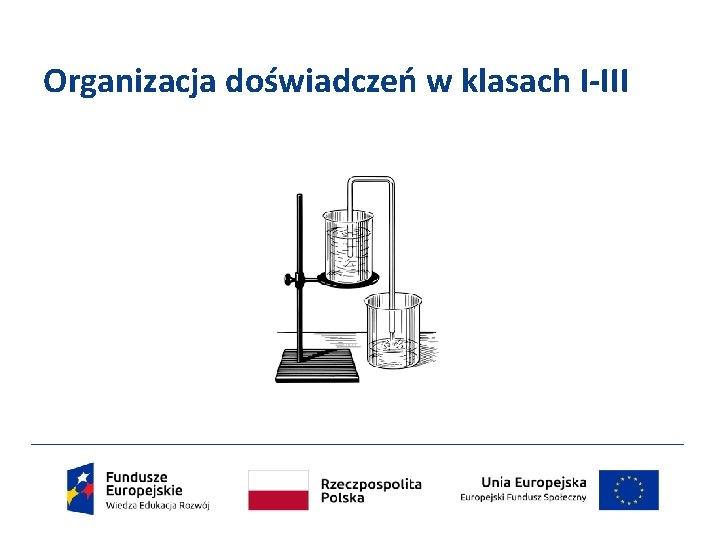 Organizacja doświadczeń w klasach I-III

Fundusze Europejskie
Wiedza Edukacja Rozwój

Rzeczpospolita Polska

Unia Europejska
Europejski Fundusz Społeczny